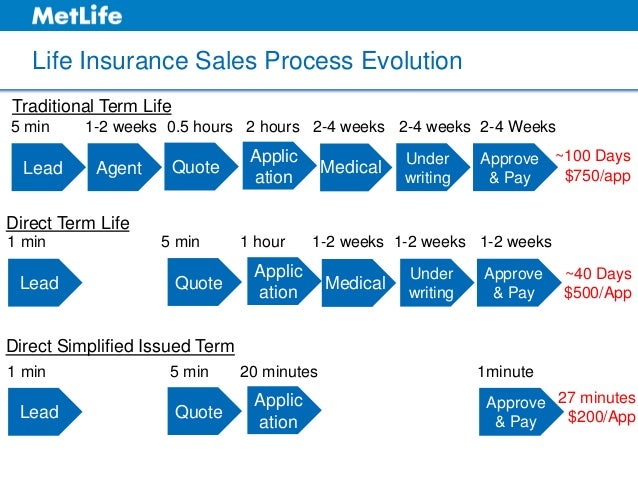 MetLife

Life Insurance Sales Process Evolution

Traditional Term Life

5 min 1-2 weeks 0.5 hours 2 hours 2-4 weeks 2-4 weeks 2-4 Weeks

Lead Agent Quote Applic ation Medical Under writing Approve & Pay ~100 Days $750/app

Direct Term Life

1 min 5 min 1 hour 1-2 weeks 1-2 weeks 1-2 weeks

Lead Quote Applic ation Medical Under writing Approve & Pay ~40 Days $500/App

Direct Simplified Issued Term

1 min 5 min 20 minutes 1minute

Lead Quote Applic ation Approve & Pay 27 minutes $200/App